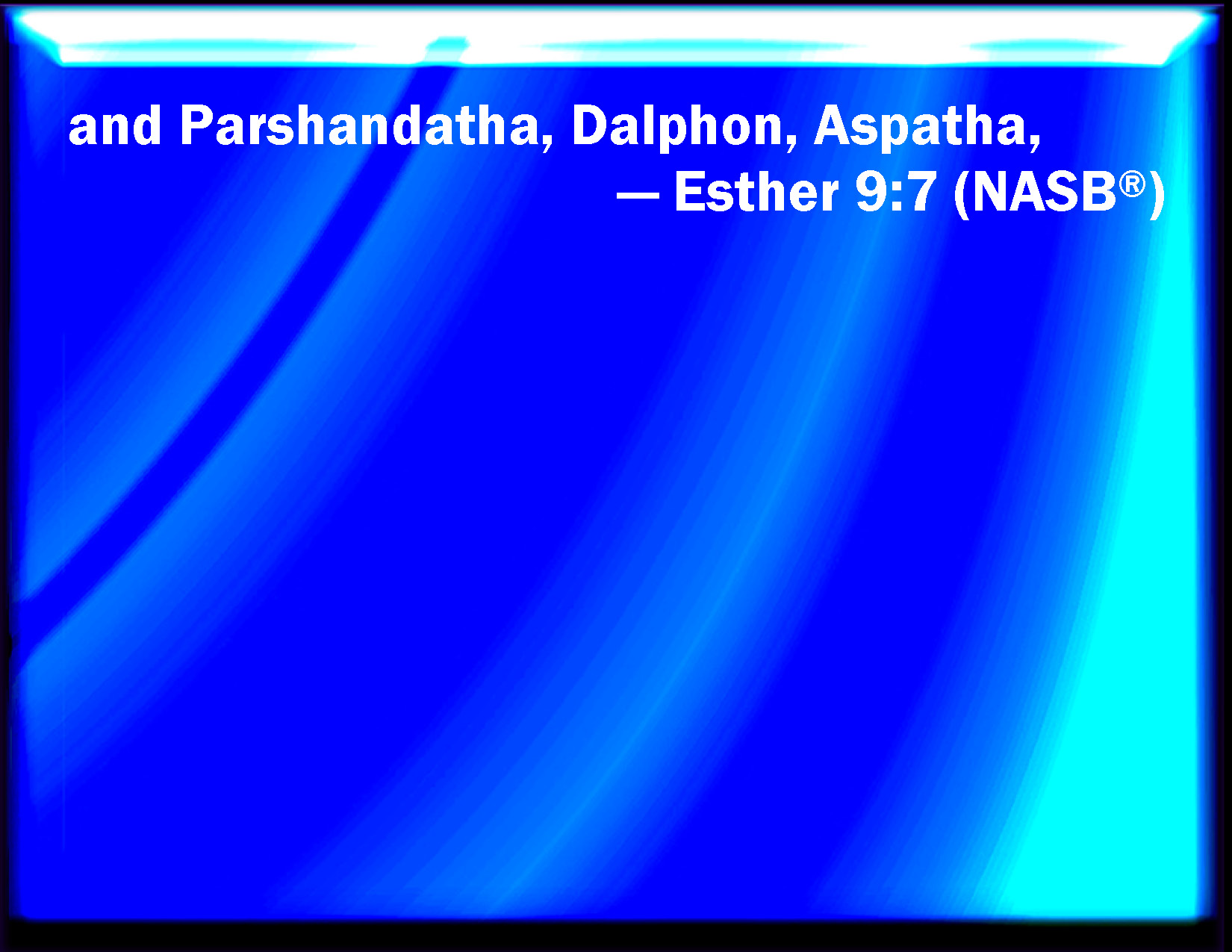 and Parshandatha, Dalphon, Aspatha,

— Esther 9:7 (NASB®)